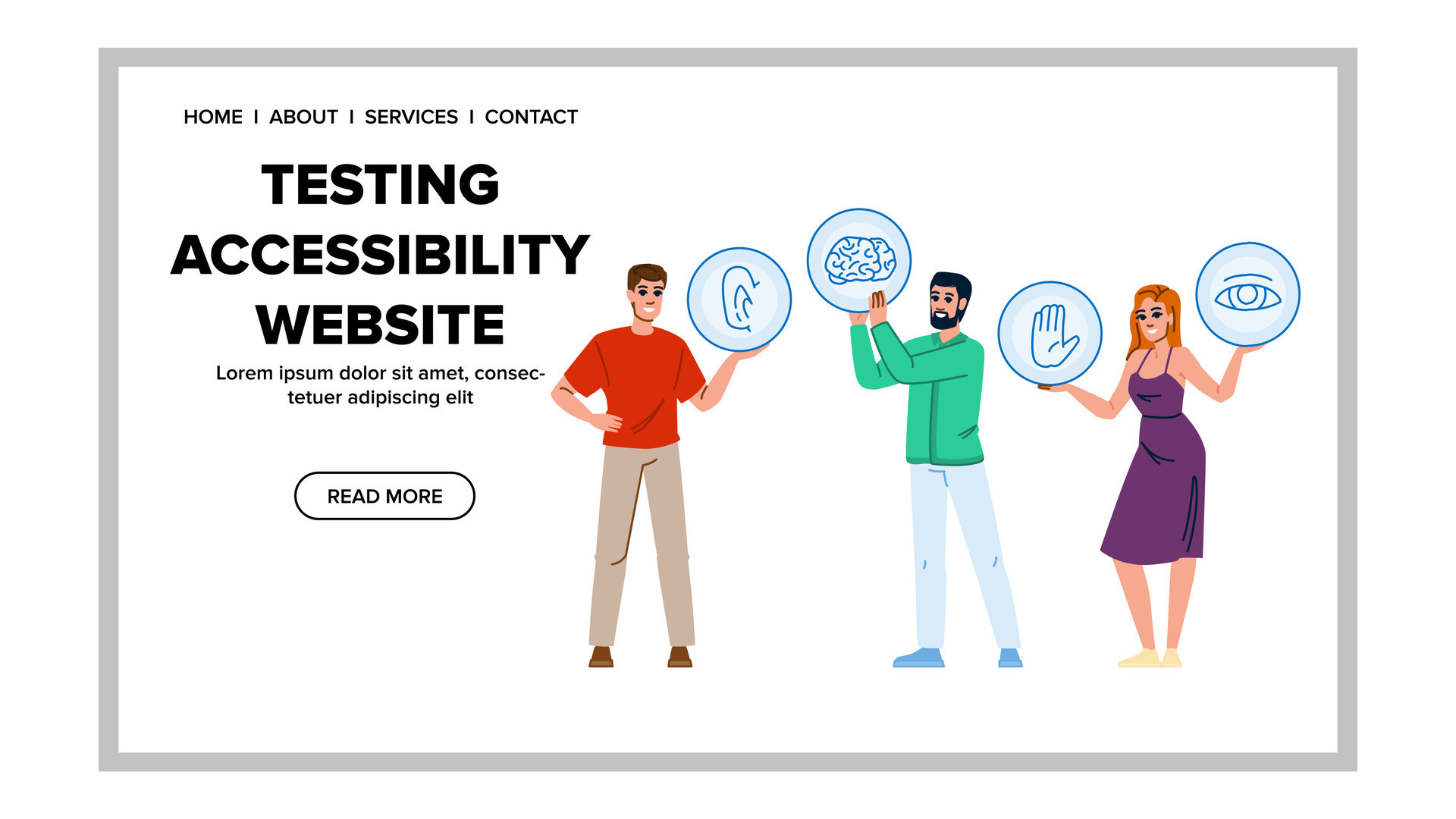 HOME I ABOUT I SERVICES I CONTACT

TESTING ACCESSIBILITY WEBSITE

Lorem ipsum dolor sit amet, consectetuer adipiscing elit

READ MORE